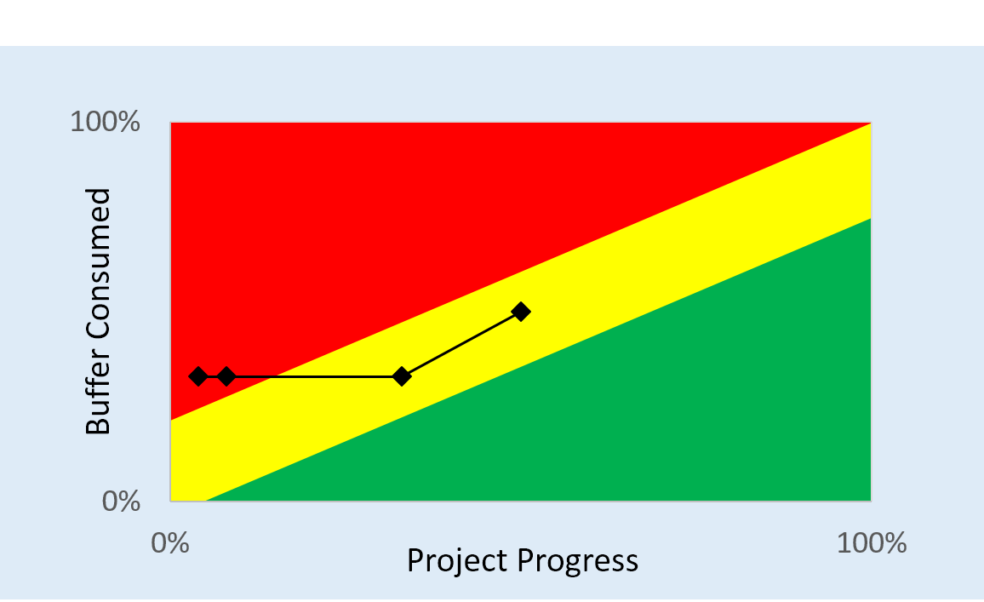 100%
Buffer Consumed
0%
0%
Project Progress
100%